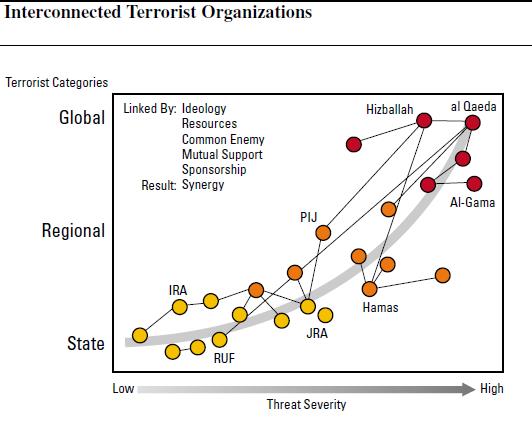 Interconnected Terrorist Organizations

Terrorist Categories

Global

Regional

State

Linked By: Ideology
Resources
Common Enemy
Mutual Support
Sponsorship
Result: Synergy

Hizballah

al Qaeda

Al-Gama

PIJ

IRA

Hamas

JRA

RUF

Low

High

Threat Severity